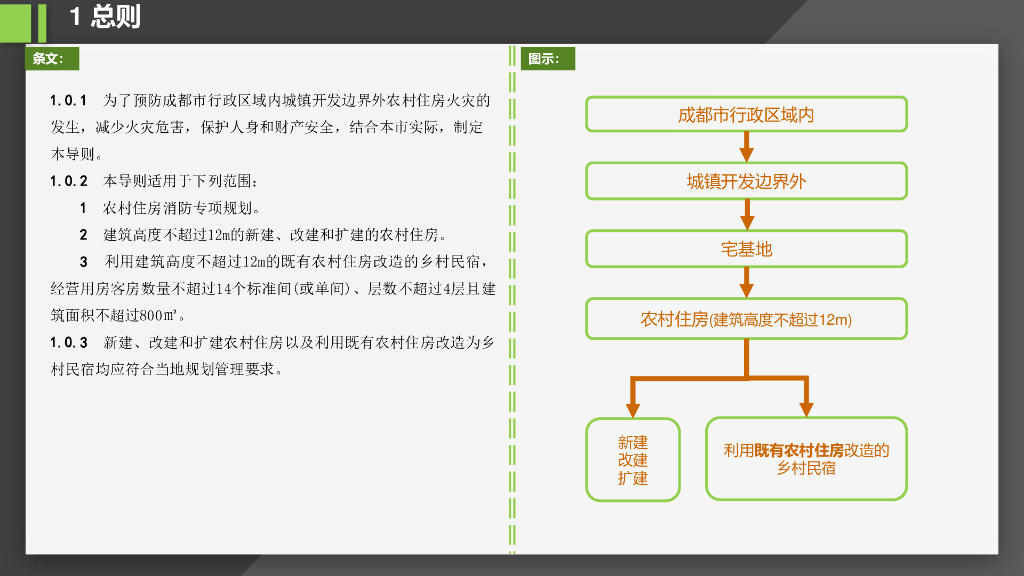 1 总则

条文：

1.0.1 为了预防成都市行政区域内城镇开发边界外农村住房火灾的发生，减少火灾危害，保护人身和财产安全，结合本市实际，制定本导则。

1.0.2 本导则适用于下列范围：

1 农村住房消防专项规划。

2 建筑高度不超过12m的新建、改建和扩建的农村住房。

3 利用建筑高度不超过12m的既有农村住房改造的乡村民宿，经营用房客房数量不超过14个标准间(或单间)、层数不超过4层且建筑面积不超过800㎡。

1.0.3 新建、改建和扩建农村住房以及利用既有农村住房改造为乡村民宿均应符合当地规划管理要求。

图示：

成都市行政区域内

城镇开发边界外

宅基地

农村住房(建筑高度不超过12m)

新建
改建
扩建

利用既有农村住房改造的乡村民宿